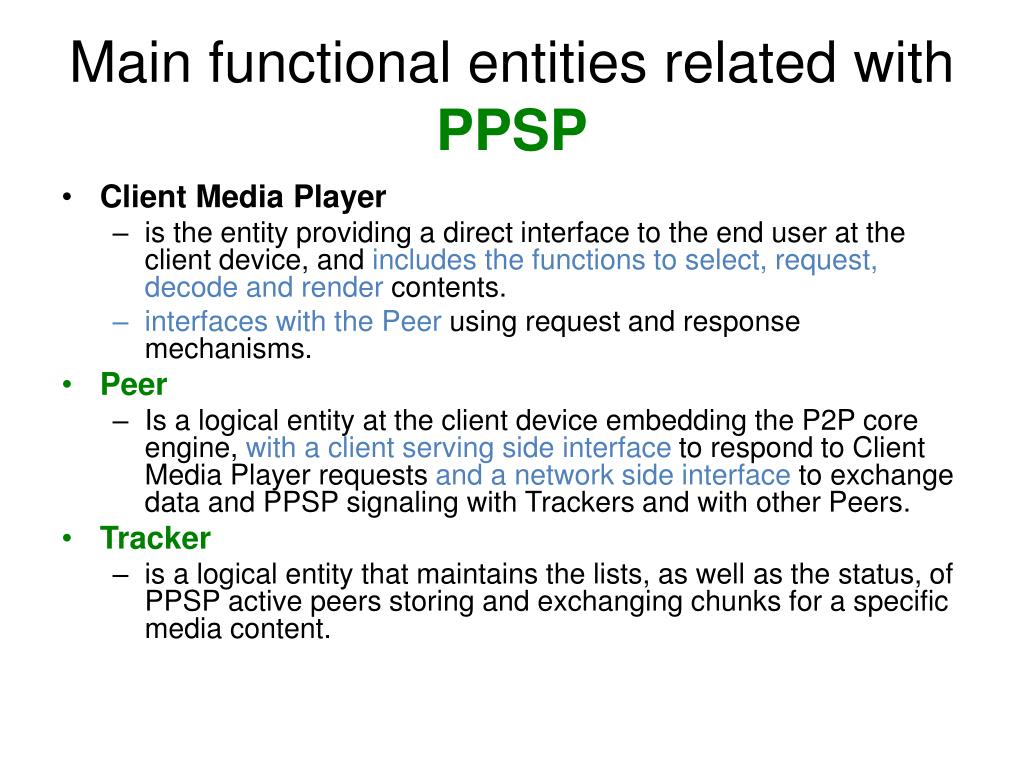 Main functional entities related with PPSP

• Client Media Player
– is the entity providing a direct interface to the end user at the client device, and includes the functions to select, request, decode and render contents.
– interfaces with the Peer using request and response mechanisms.
• Peer
– Is a logical entity at the client device embedding the P2P core engine, with a client serving side interface to respond to Client Media Player requests and a network side interface to exchange data and PPSP signaling with Trackers and with other Peers.
• Tracker
– is a logical entity that maintains the lists, as well as the status, of PPSP active peers storing and exchanging chunks for a specific media content.